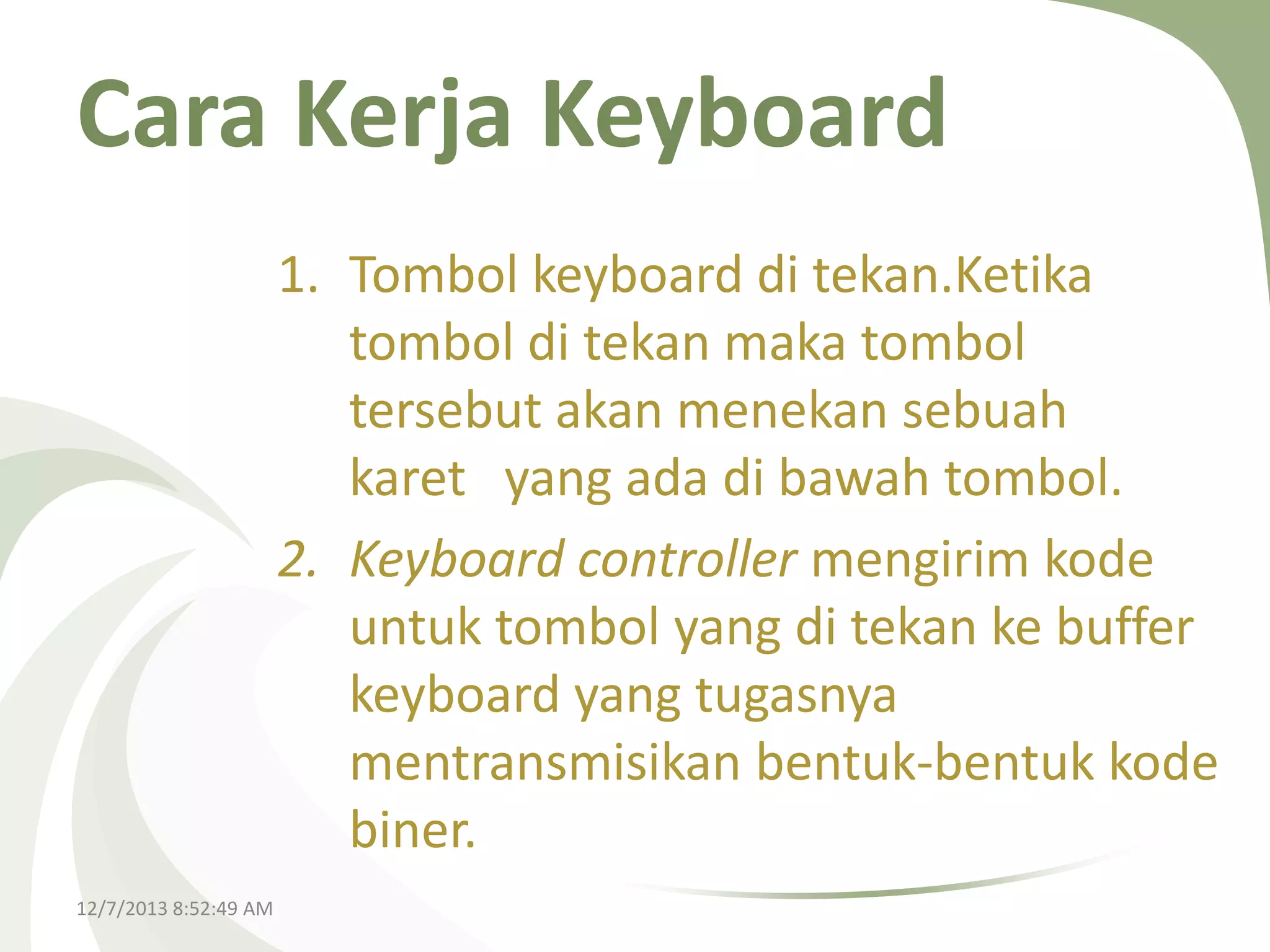 Cara Kerja Keyboard

1. Tombol keyboard di tekan.Ketika tombol di tekan maka tombol tersebut akan menekan sebuah karet yang ada di bawah tombol.

2. Keyboard controller mengirim kode untuk tombol yang di tekan ke buffer keyboard yang tugasnya mentransmisikan bentuk-bentuk kode biner.

12/7/2013 8:52:49 AM